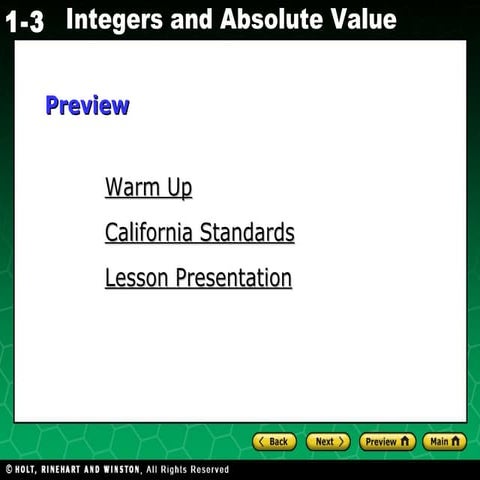 1-3 Integers and Absolute Value

Preview

Warm Up

California Standards

Lesson Presentation

Back Next Preview Main

© HOLT, RINEHART AND WINSTON, All Rights Reserved